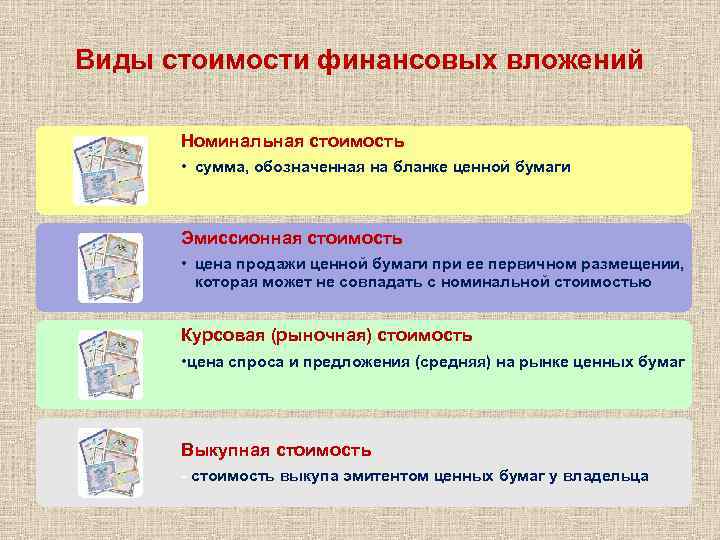 Виды стоимости финансовых вложений

Номинальная стоимость

• сумма, обозначенная на бланке ценной бумаги

Эмиссионная стоимость

• цена продажи ценной бумаги при ее первичном размещении, которая может не совпадать с номинальной стоимостью

Курсовая (рыночная) стоимость

•цена спроса и предложения (средняя) на рынке ценных бумаг

Выкупная стоимость

- стоимость выкупа эмитентом ценных бумаг у владельца